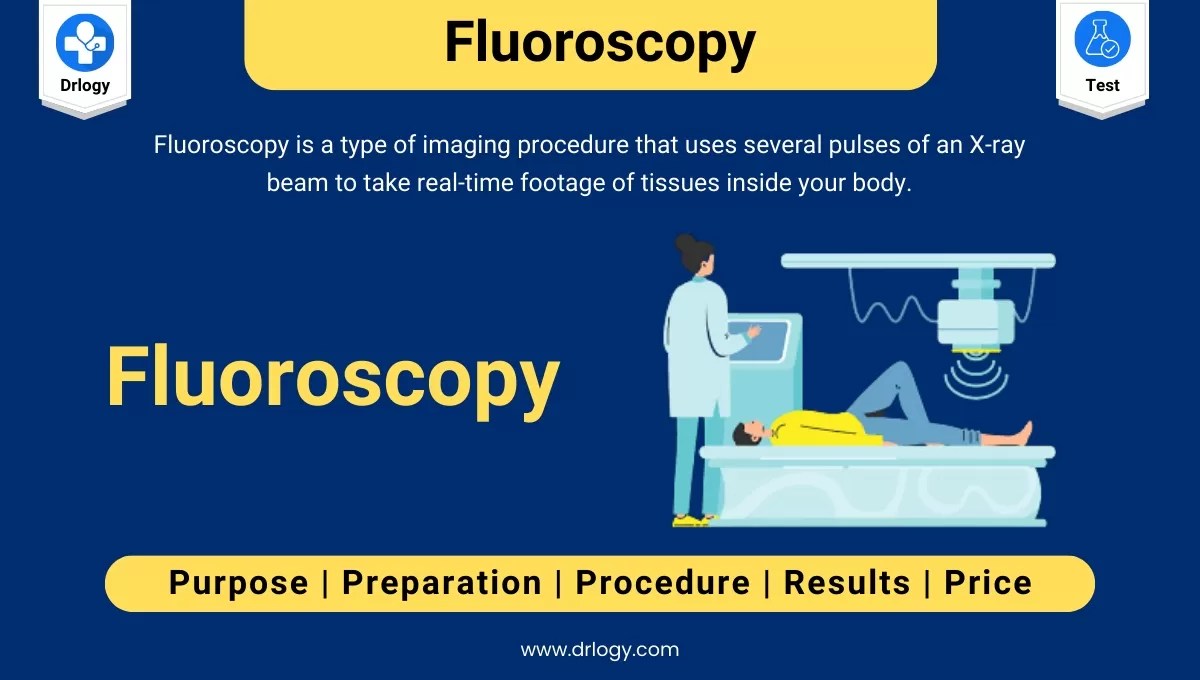 Drlogy

Fluoroscopy

Test

Fluoroscopy is a type of imaging procedure that uses several pulses of an X-ray beam to take real-time footage of tissues inside your body.

Fluoroscopy

Purpose | Preparation | Procedure | Results | Price

www.drlogy.com